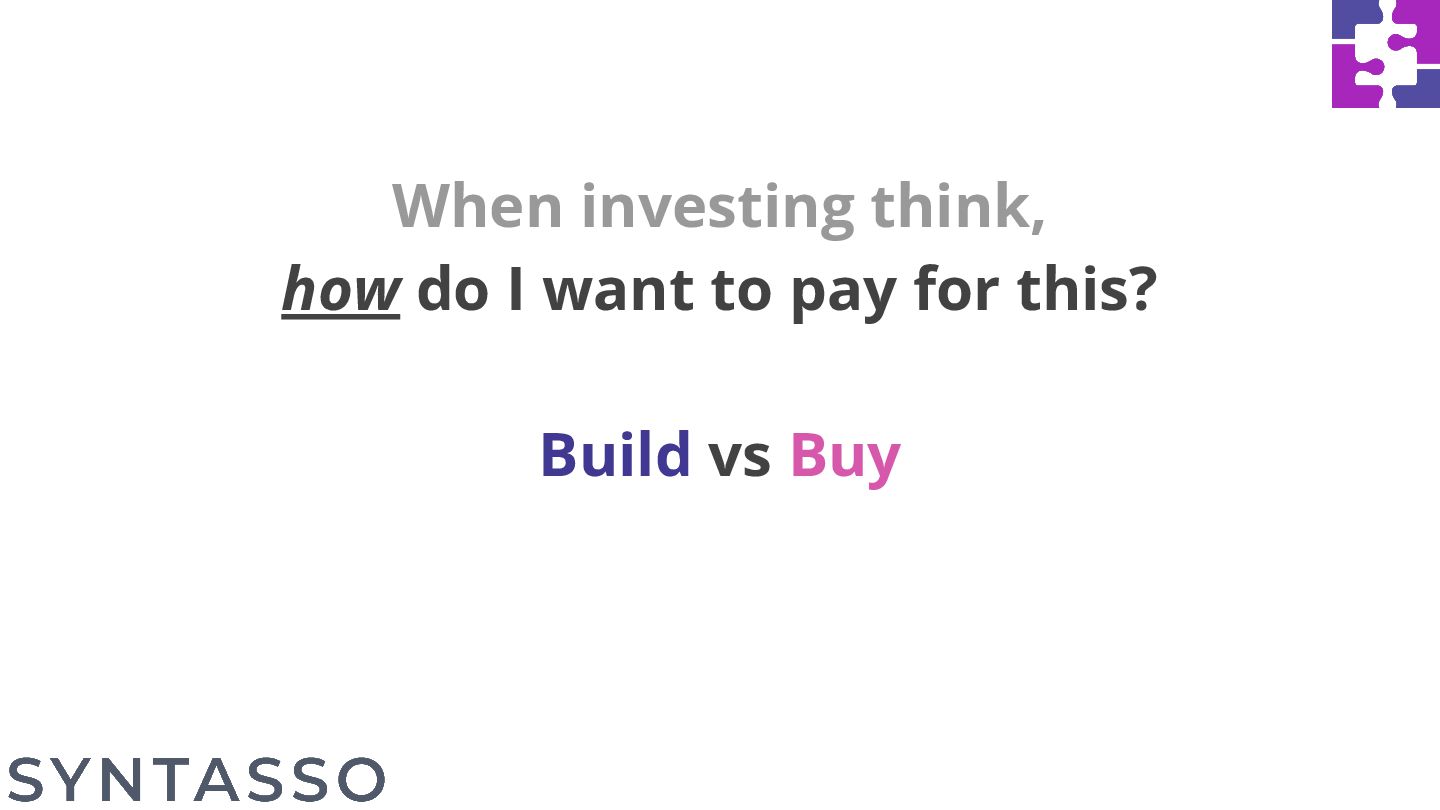 When investing think,
how do I want to pay for this?

Build vs Buy

SYNTASSO